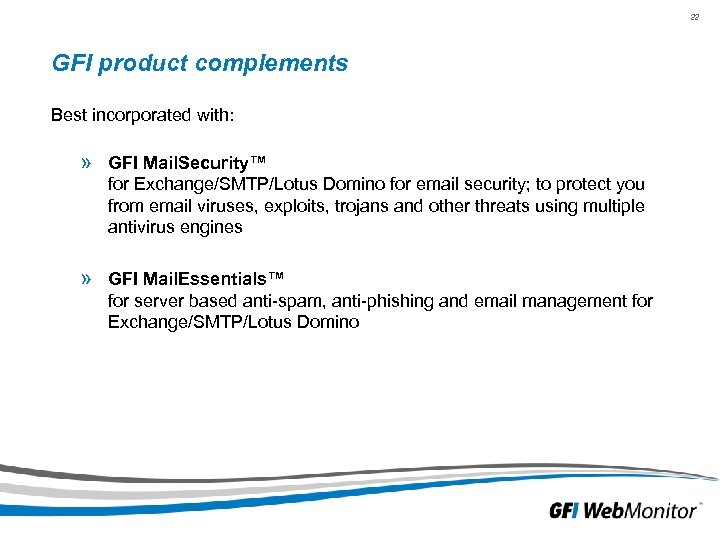 22

GFI product complements

Best incorporated with:

» GFI MailSecurity™
for Exchange/SMTP/Lotus Domino for email security; to protect you from email viruses, exploits, trojans and other threats using multiple antivirus engines

» GFI MailEssentials™
for server based anti-spam, anti-phishing and email management for Exchange/SMTP/Lotus Domino

GFI WebMonitor™